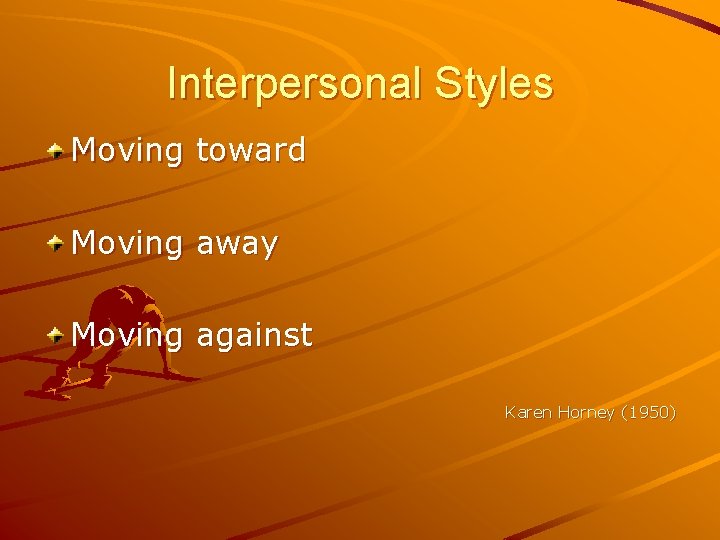 Interpersonal Styles

Moving toward

Moving away

Moving against

Karen Horney (1950)